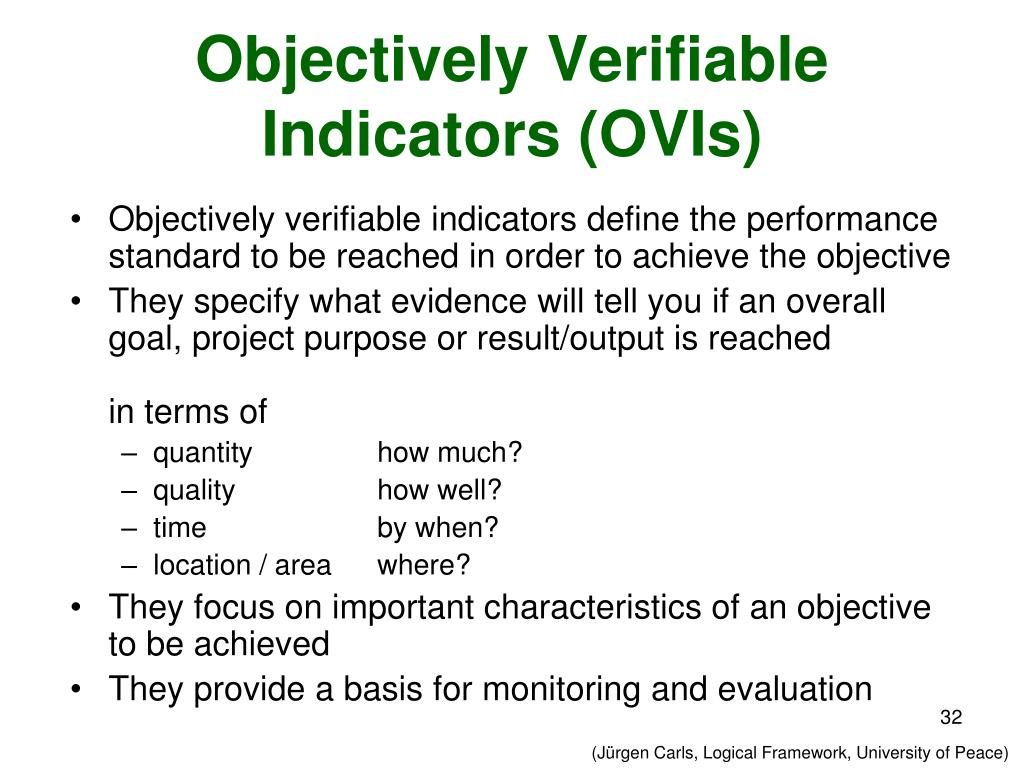 Objectively Verifiable Indicators (OVIs)

• Objectively verifiable indicators define the performance standard to be reached in order to achieve the objective
• They specify what evidence will tell you if an overall goal, project purpose or result/output is reached

in terms of
– quantity how much?
– quality how well?
– time by when?
– location / area where?
• They focus on important characteristics of an objective to be achieved
• They provide a basis for monitoring and evaluation

32

(Jürgen Carls, Logical Framework, University of Peace)